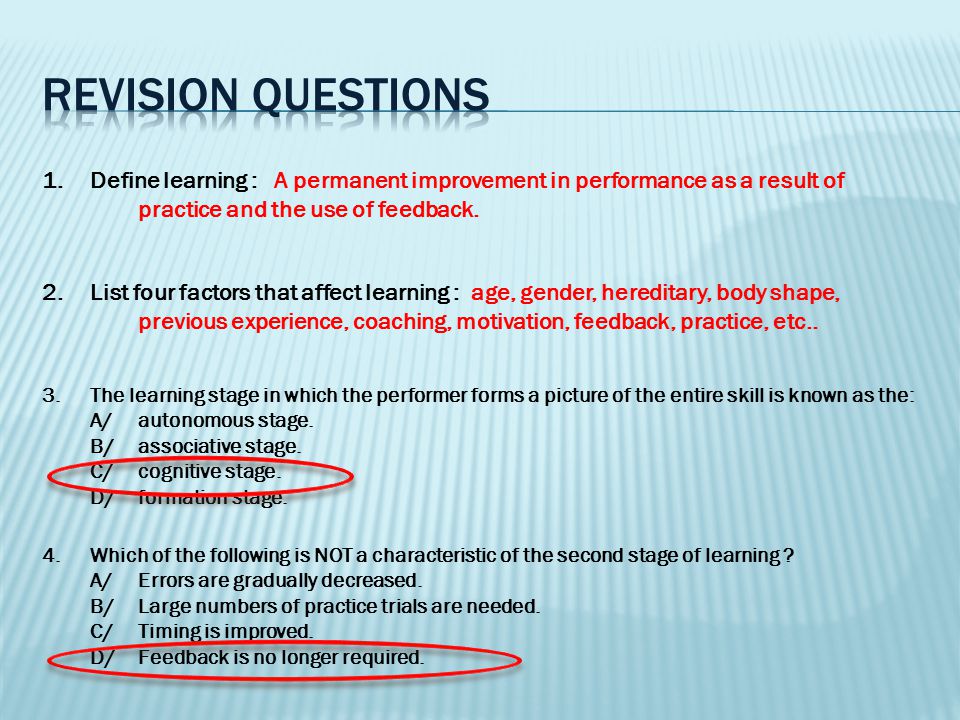 REVISION QUESTIONS

1. Define learning : A permanent improvement in performance as a result of practice and the use of feedback.

2. List four factors that affect learning : age, gender, hereditary, body shape, previous experience, coaching, motivation, feedback, practice, etc..

3. The learning stage in which the performer forms a picture of the entire skill is known as the:
A/ autonomous stage.
B/ associative stage.
C/ cognitive stage.
D/ formation stage.

4. Which of the following is NOT a characteristic of the second stage of learning ?
A/ Errors are gradually decreased.
B/ Large numbers of practice trials are needed.
C/ Timing is improved.
D/ Feedback is no longer required.